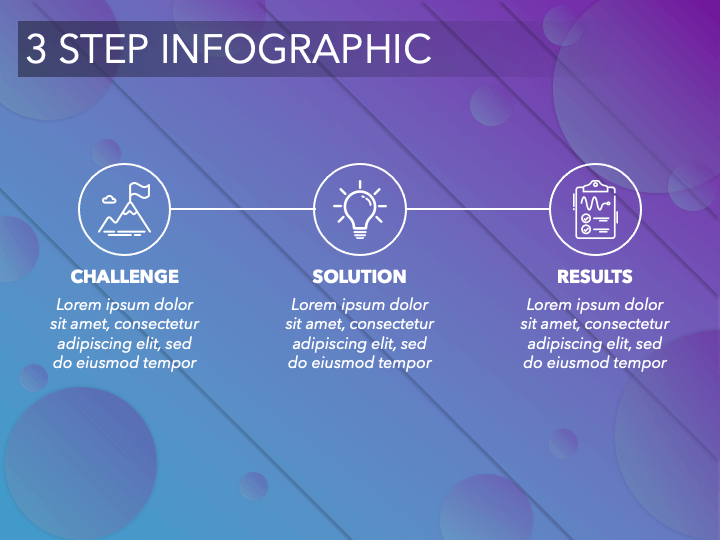 3 STEP INFOGRAPHIC

CHALLENGE

Lorem ipsum dolor sit amet, consectetur adipiscing elit, sed do eiusmod tempor

SOLUTION

Lorem ipsum dolor sit amet, consectetur adipiscing elit, sed do eiusmod tempor

RESULTS

Lorem ipsum dolor sit amet, consectetur adipiscing elit, sed do eiusmod tempor